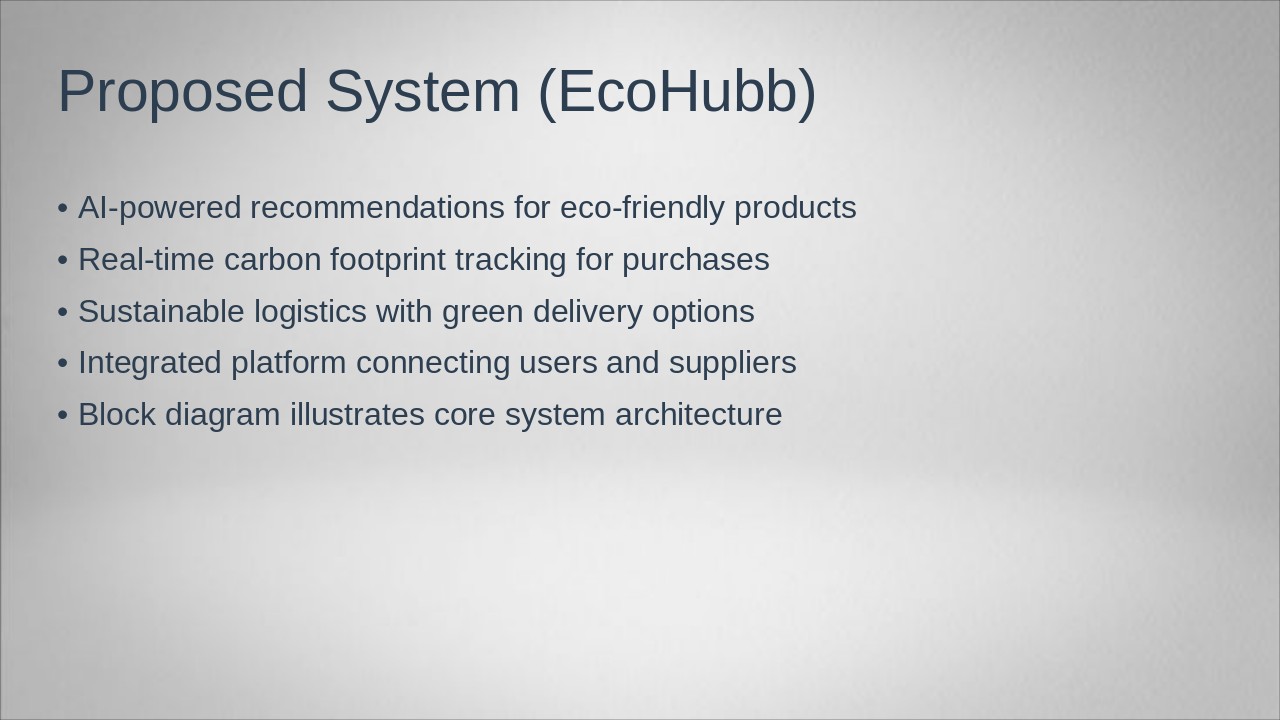 Proposed System (EcoHubb)

• AI-powered recommendations for eco-friendly products
• Real-time carbon footprint tracking for purchases
• Sustainable logistics with green delivery options
• Integrated platform connecting users and suppliers
• Block diagram illustrates core system architecture